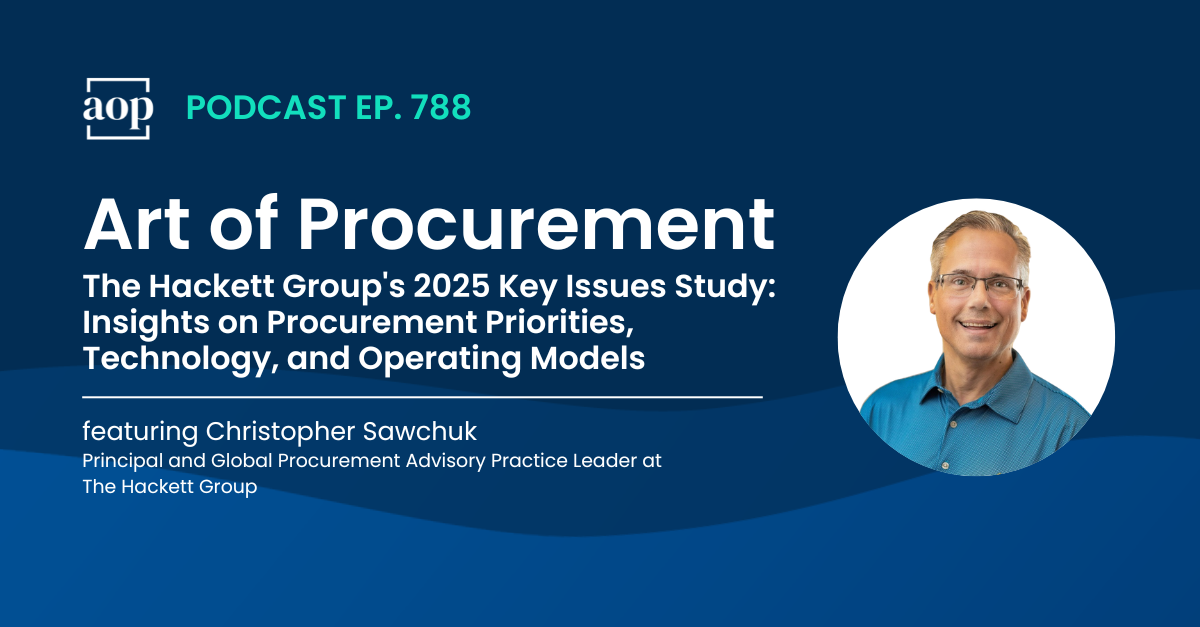 aop

PODCAST EP. 788

Art of Procurement

The Hackett Group's 2025 Key Issues Study: Insights on Procurement Priorities, Technology, and Operating Models

featuring Christopher Sawchuk

Principal and Global Procurement Advisory Practice Leader at The Hackett Group